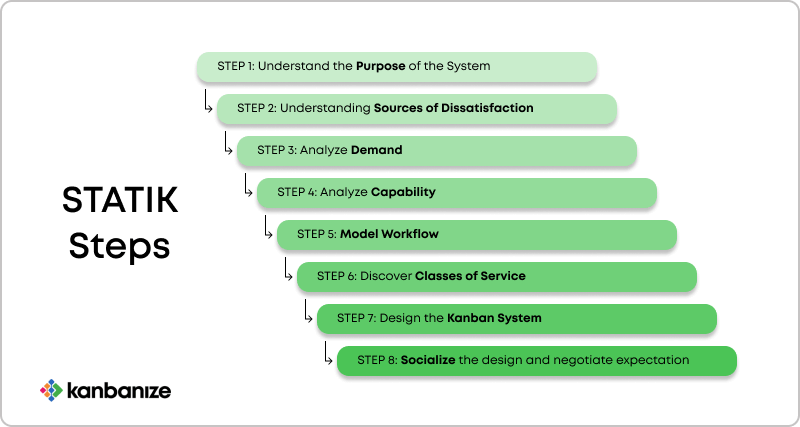 STATIK Steps

STEP 1: Understand the Purpose of the System

STEP 2: Understanding Sources of Dissatisfaction

STEP 3: Analyze Demand

STEP 4: Analyze Capability

STEP 5: Model Workflow

STEP 6: Discover Classes of Service

STEP 7: Design the Kanban System

STEP 8: Socialize the design and negotiate expectation

kanbanize